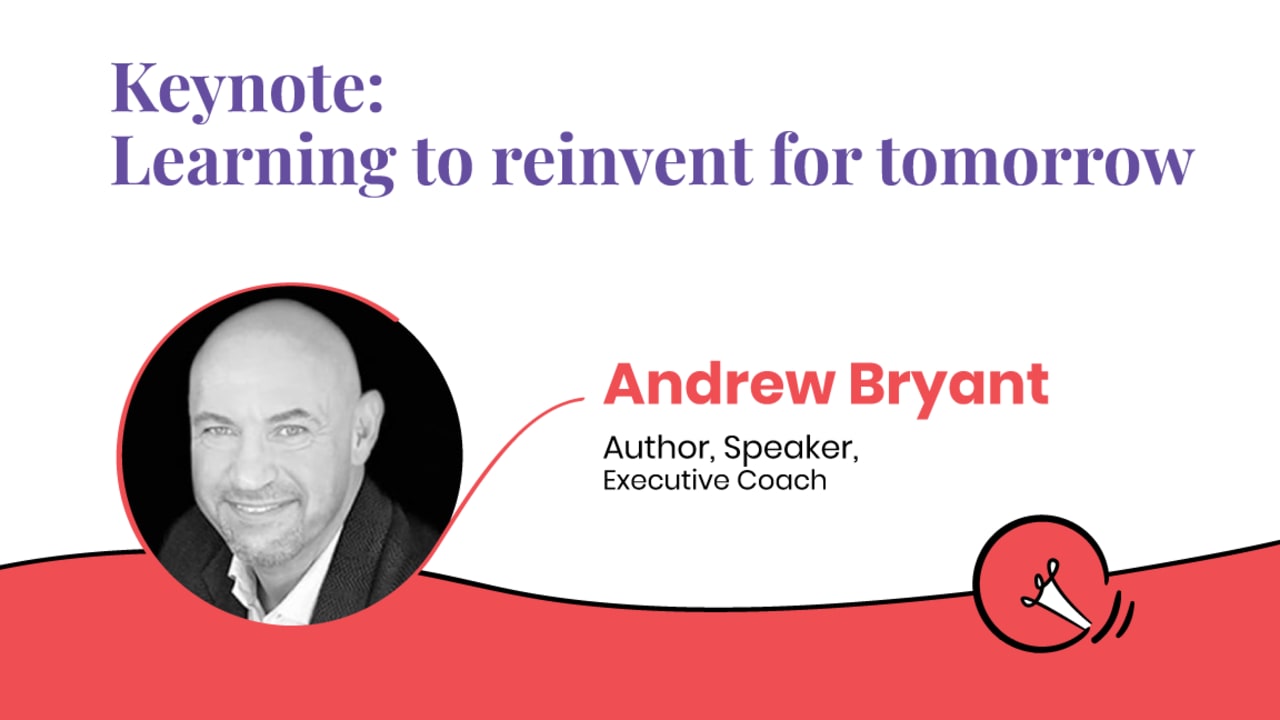 Keynote:
Learning to reinvent for tomorrow

Andrew Bryant

Author, Speaker,
Executive Coach